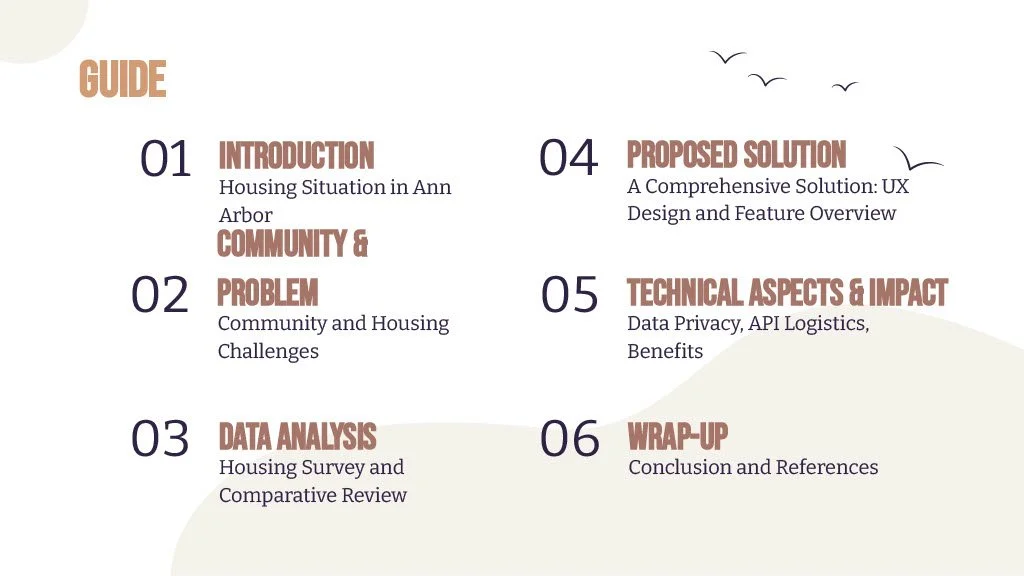 GUIDE

01 INTRODUCTION
Housing Situation in Ann Arbor

02 COMMUNITY & PROBLEM
Community and Housing Challenges

03 DATA ANALYSIS
Housing Survey and Comparative Review

04 PROPOSED SOLUTION
A Comprehensive Solution: UX Design and Feature Overview

05 TECHNICAL ASPECTS & IMPACT
Data Privacy, API Logistics, Benefits

06 WRAP-UP
Conclusion and References